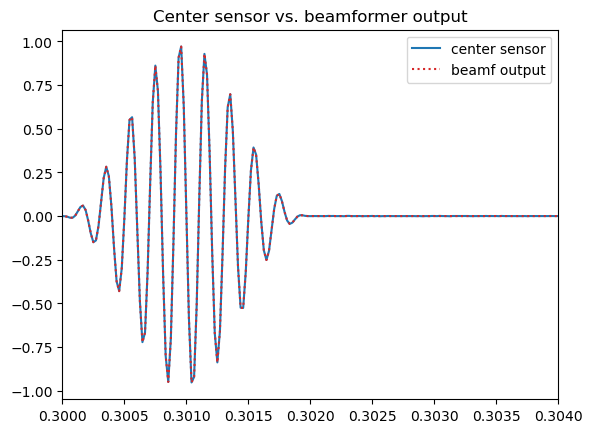 Center sensor vs. beamformer output

center sensor
beamf output

1.00
0.75
0.50
0.25
0.00
−0.25
−0.50
−0.75
−1.00

0.3000 0.3005 0.3010 0.3015 0.3020 0.3025 0.3030 0.3035 0.3040